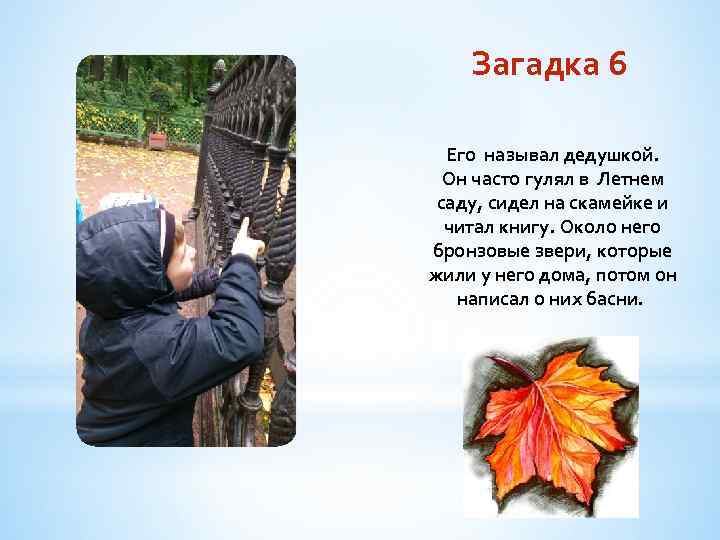 Загадка 6

Его называл дедушкой. Он часто гулял в Летнем саду, сидел на скамейке и читал книгу. Около него бронзовые звери, которые жили у него дома, потом он написал о них басни.